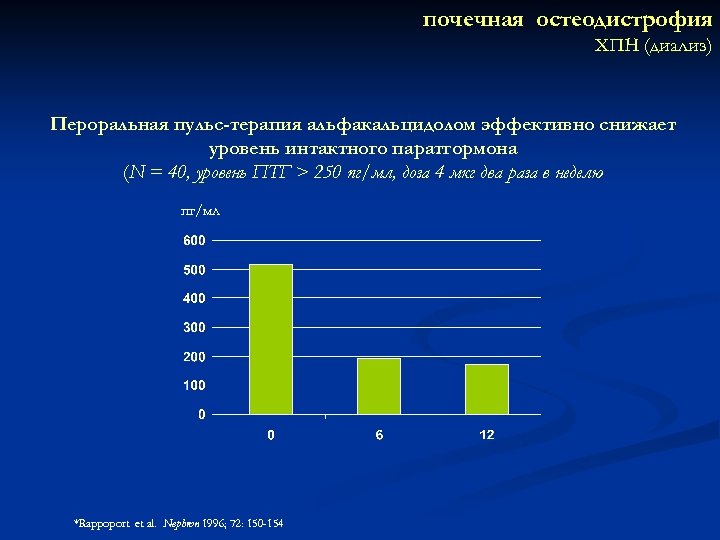 почечная остеодистрофия
ХПН (диализ)

Пероральная пульс-терапия альфакальцидолом эффективно снижает уровень интактного паратгормона
(N = 40, уровень ПТГ > 250 пг/мл, доза 4 мкг два раза в неделю

пг/мл

600
500
400
300
200
100
0

0
6
12

*Rappoport et al. Nephron 1996; 72: 150-154